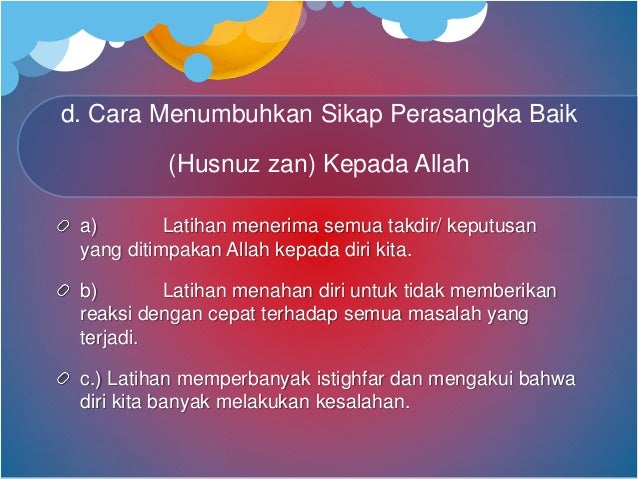 d. Cara Menumbuhkan Sikap Perasangka Baik

(Husnuz zan) Kepada Allah

a) Latihan menerima semua takdir/ keputusan yang ditimpakan Allah kepada diri kita.

b) Latihan menahan diri untuk tidak memberikan reaksi dengan cepat terhadap semua masalah yang terjadi.

c.) Latihan memperbanyak istighfar dan mengakui bahwa diri kita banyak melakukan kesalahan.